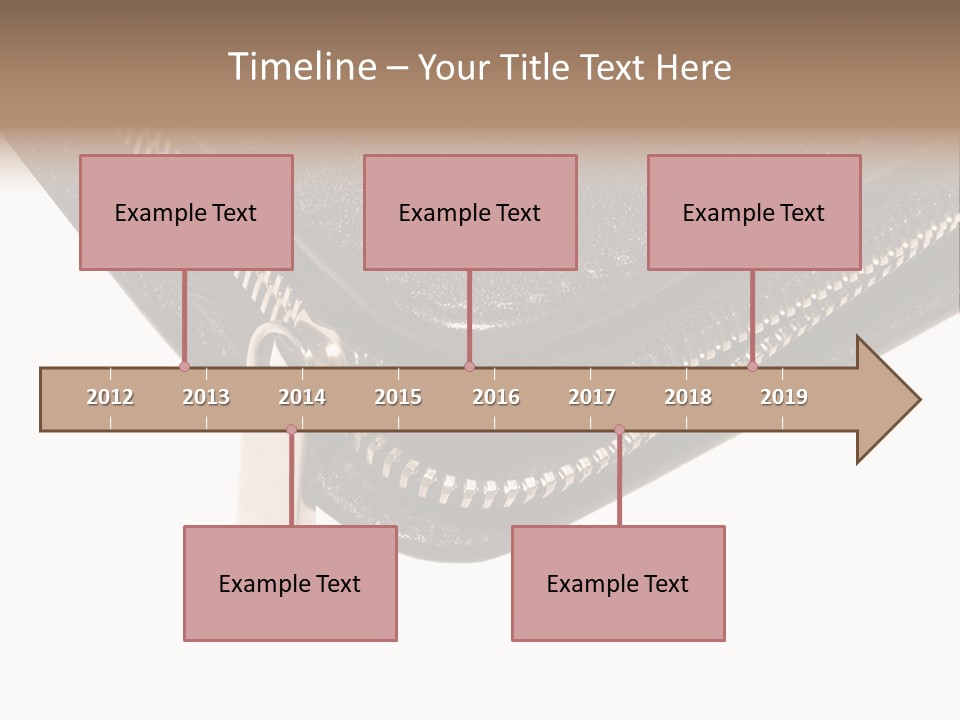 Timeline – Your Title Text Here

Example Text

Example Text

Example Text

2012 2013 2014 2015 2016 2017 2018 2019

Example Text

Example Text